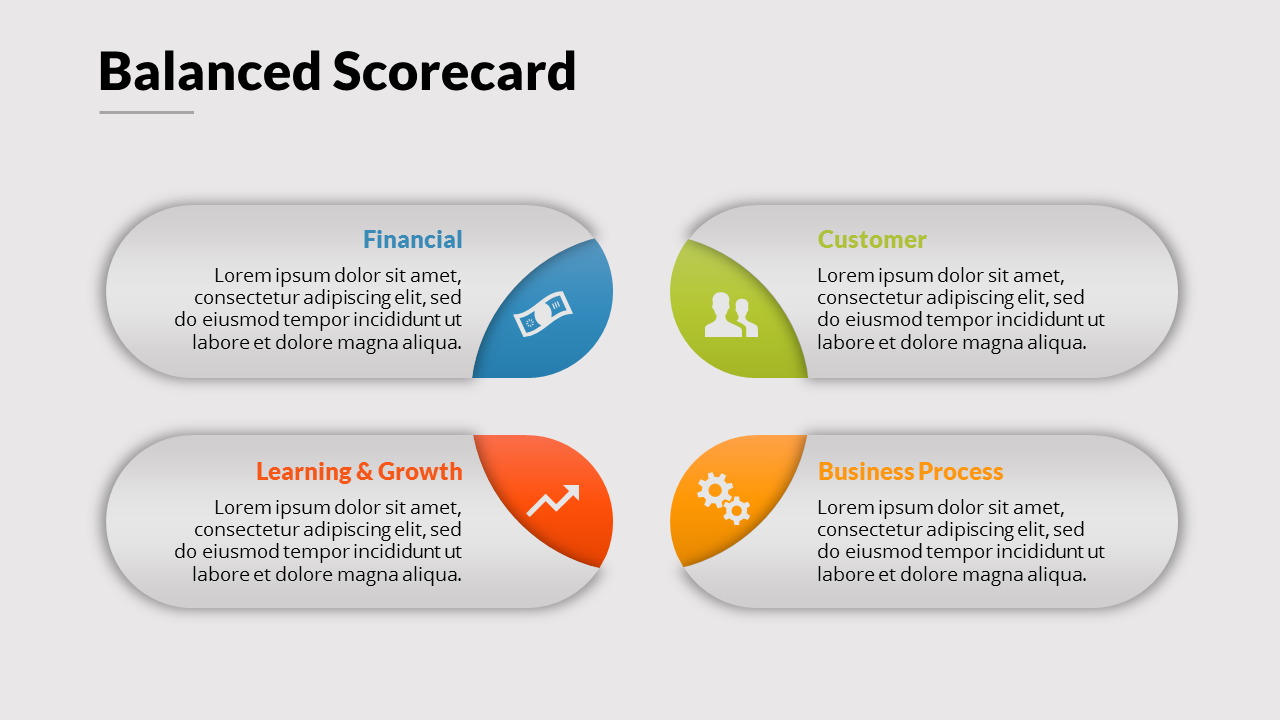 Balanced Scorecard

Financial

Lorem ipsum dolor sit amet, consectetur adipiscing elit, sed do eiusmod tempor incididunt ut labore et dolore magna aliqua.

Customer

Lorem ipsum dolor sit amet, consectetur adipiscing elit, sed do eiusmod tempor incididunt ut labore et dolore magna aliqua.

Learning & Growth

Lorem ipsum dolor sit amet, consectetur adipiscing elit, sed do eiusmod tempor incididunt ut labore et dolore magna aliqua.

Business Process

Lorem ipsum dolor sit amet, consectetur adipiscing elit, sed do eiusmod tempor incididunt ut labore et dolore magna aliqua.